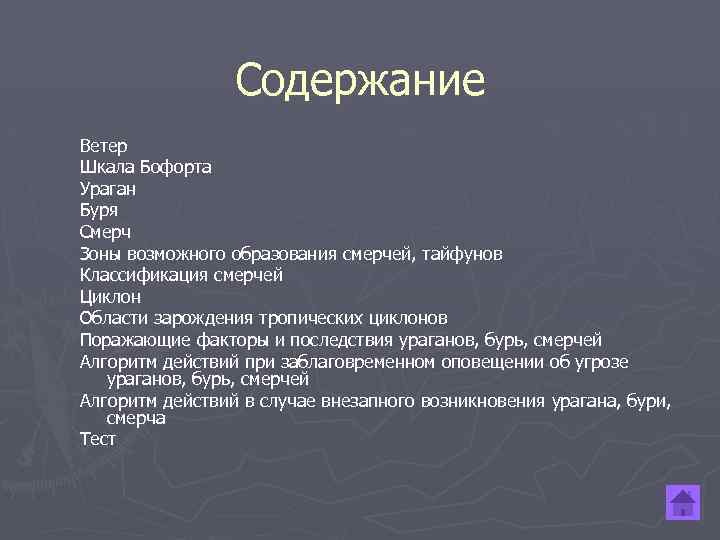 Содержание

Ветер
Шкала Бофорта
Ураган
Буря
Смерч
Зоны возможного образования смерчей, тайфунов
Классификация смерчей
Циклон
Области зарождения тропических циклонов
Поражающие факторы и последствия ураганов, бурь, смерчей
Алгоритм действий при заблаговременном оповещении об угрозе ураганов, бурь, смерчей
Алгоритм действий в случае внезапного возникновения урагана, бури, смерча
Тест